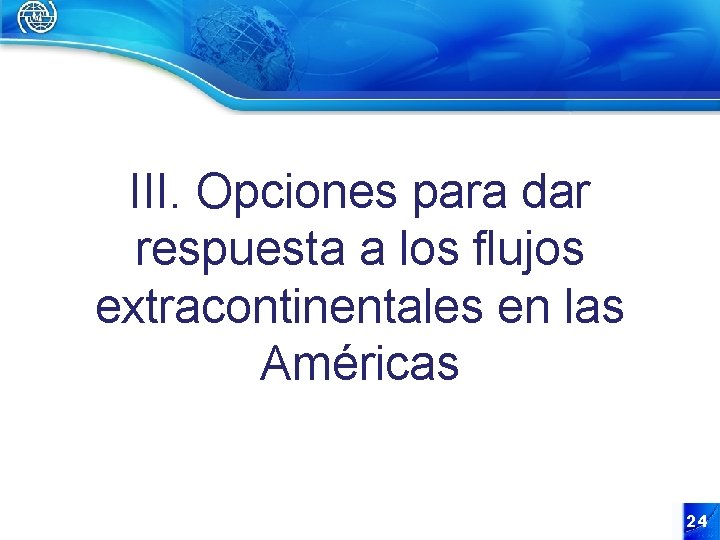 III. Opciones para dar respuesta a los flujos extracontinentales en las Américas

24